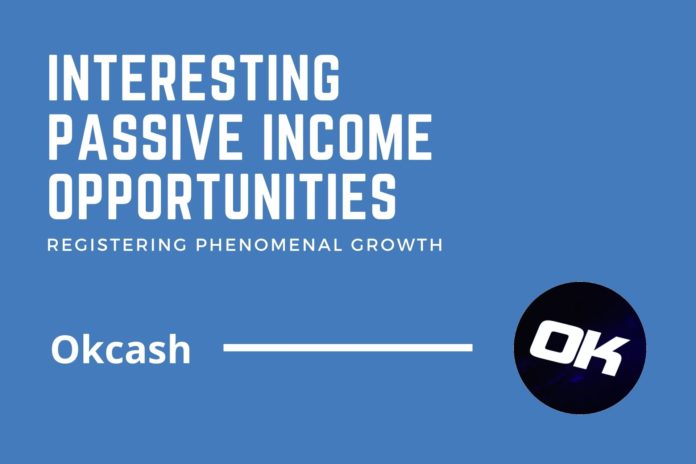 INTERESTING PASSIVE INCOME OPPORTUNITIES

REGISTERING PHENOMENAL GROWTH

Okcash

OK